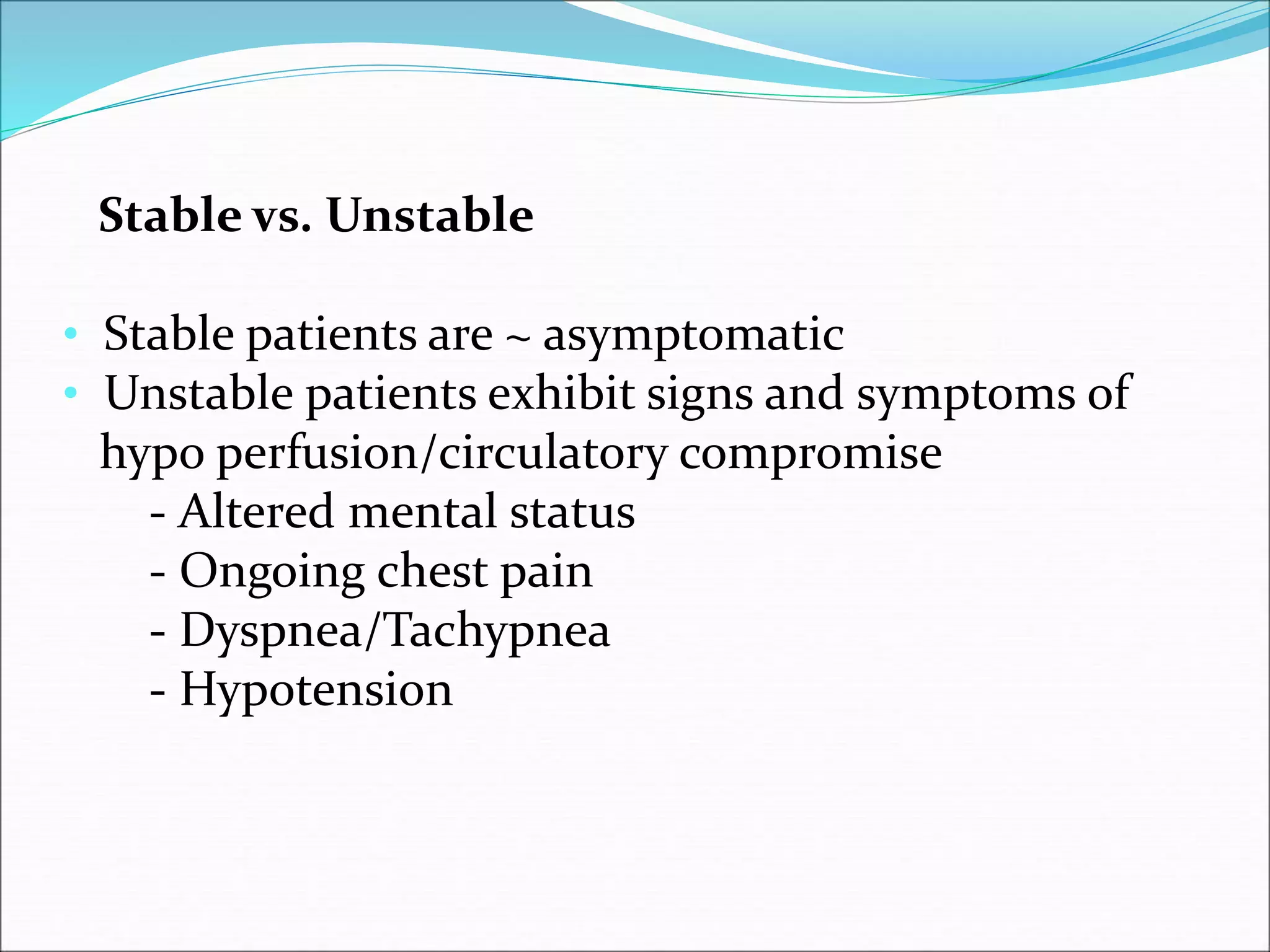 Stable vs. Unstable

• Stable patients are ~ asymptomatic
• Unstable patients exhibit signs and symptoms of hypo perfusion/circulatory compromise
- Altered mental status
- Ongoing chest pain
- Dyspnea/Tachypnea
- Hypotension